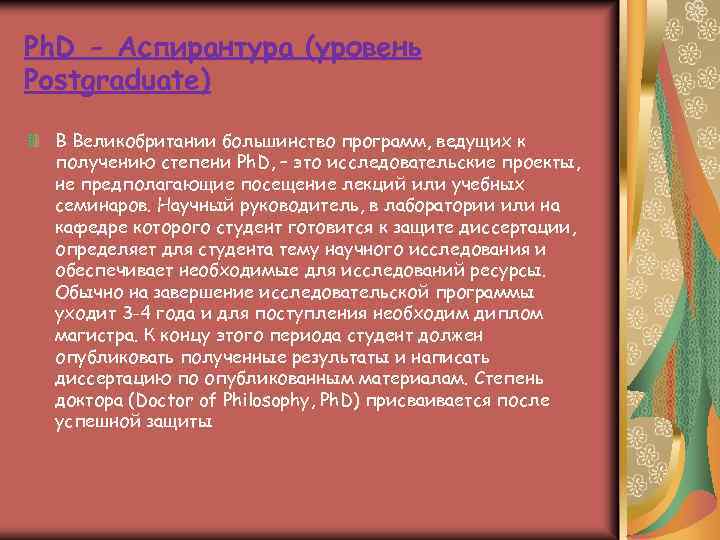 PhD – Аспирантура (уровень Postgraduate)

В Великобритании большинство программ, ведущих к получению степени PhD, – это исследовательские проекты, не предполагающие посещение лекций или учебных семинаров. Научный руководитель, в лаборатории или на кафедре которого студент готовится к защите диссертации, определяет для студента тему научного исследования и обеспечивает необходимые для исследований ресурсы. Обычно на завершение исследовательской программы уходит 3-4 года и для поступления необходим диплом магистра. К концу этого периода студент должен опубликовать полученные результаты и написать диссертацию по опубликованным материалам. Степень доктора (Doctor of Philosophy, PhD) присваивается после успешной защиты